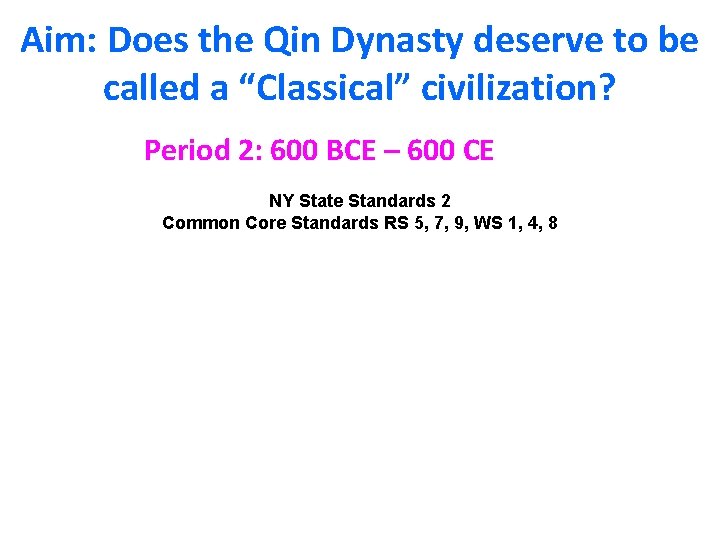 Aim: Does the Qin Dynasty deserve to be called a “Classical” civilization?

Period 2: 600 BCE – 600 CE

NY State Standards 2
Common Core Standards RS 5, 7, 9, WS 1, 4, 8